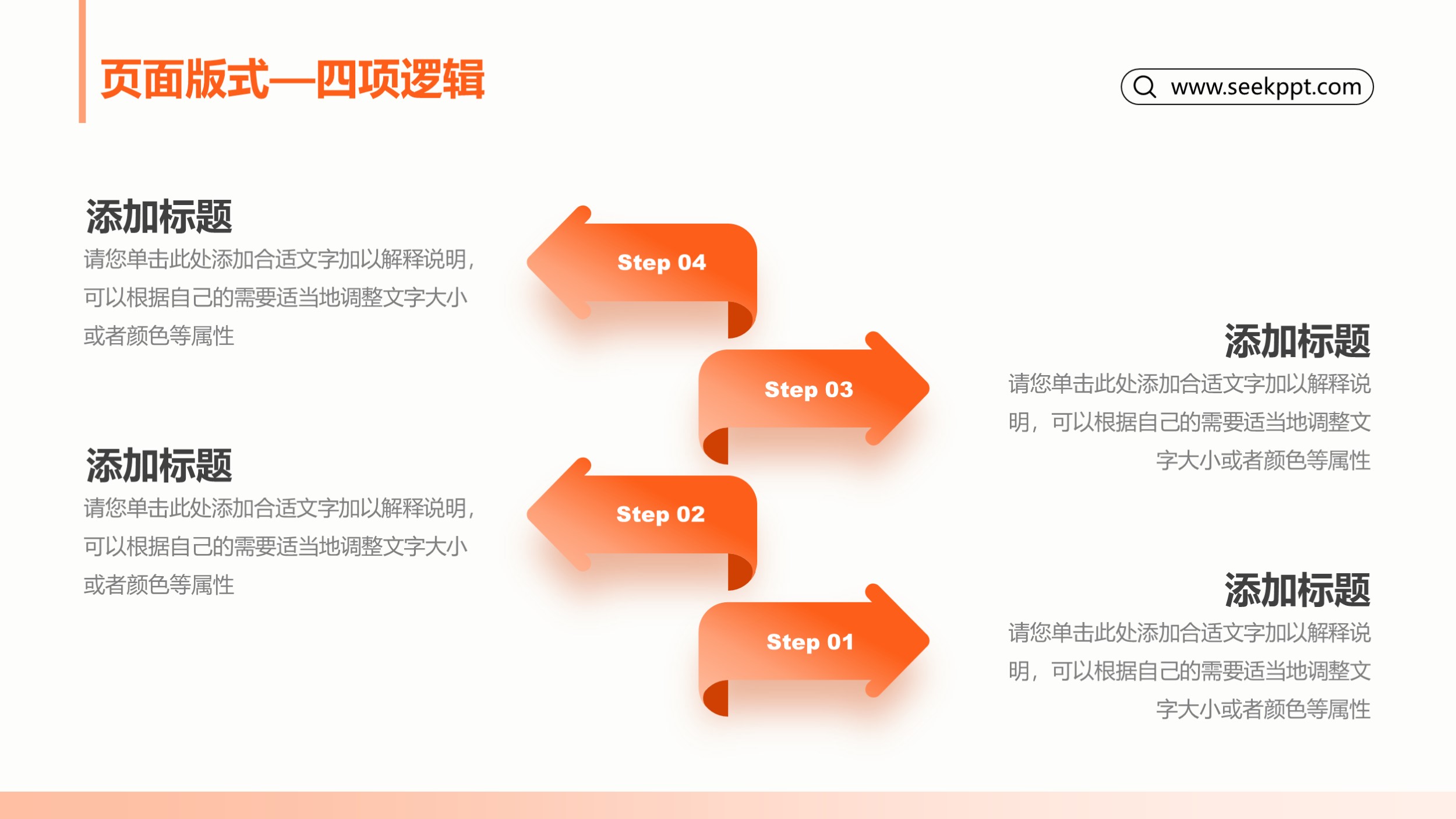 页面版式—四项逻辑

www.seekppt.com

添加标题
请您单击此处添加合适文字加以解释说明，可以根据自己的需要适当地调整文字大小或者颜色等属性

Step 04

添加标题
请您单击此处添加合适文字加以解释说明，可以根据自己的需要适当地调整文字大小或者颜色等属性

Step 03

添加标题
请您单击此处添加合适文字加以解释说明，可以根据自己的需要适当地调整文字大小或者颜色等属性

Step 02

添加标题
请您单击此处添加合适文字加以解释说明，可以根据自己的需要适当地调整文字大小或者颜色等属性

Step 01